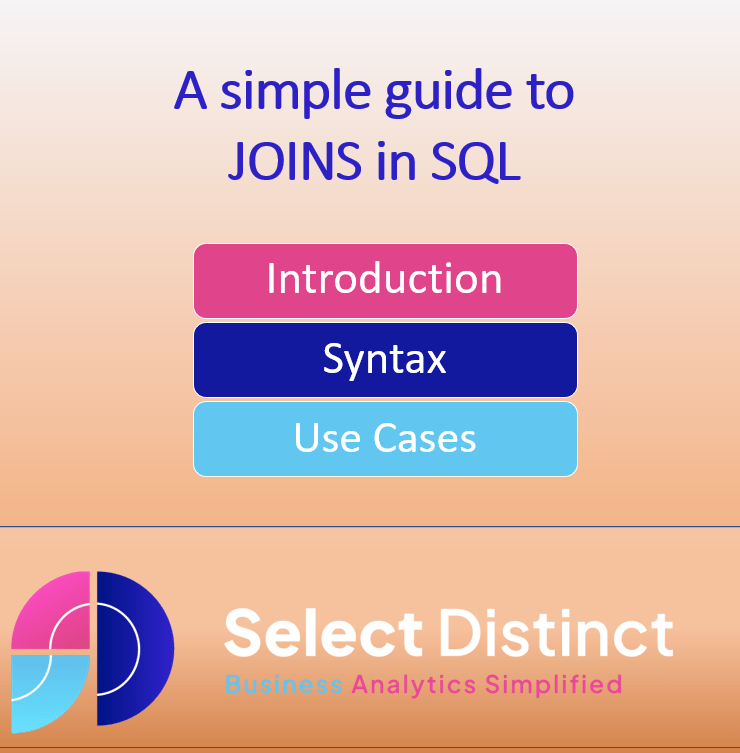 A simple guide to JOINS in SQL

Introduction

Syntax

Use Cases

Select Distinct

Business Analytics Simplified